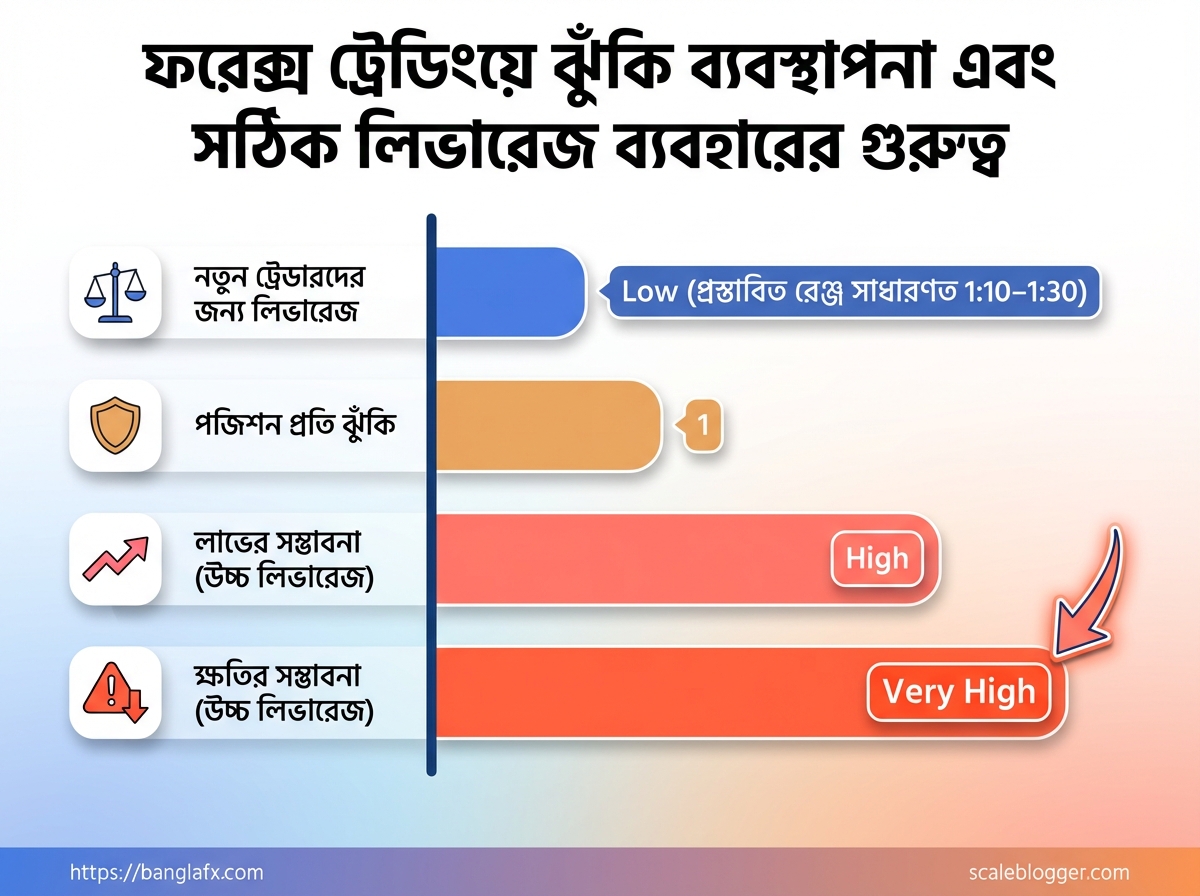 ফরেক্স ট্রেডিংয়ে ঝুঁকি ব্যবস্থাপনা এবং সঠিক লিভারেজ ব্যবহারের গুরুত্ব

নতুন ট্রেডারদের জন্য লিভারেজ

Low (প্রস্তাবিত রেঞ্জ সাধারণত 1:10–1:30)

পজিশন প্রতি ঝুঁকি

1

লাভের সম্ভাবনা (উচ্চ লিভারেজ)

High

ক্ষতির সম্ভাবনা (উচ্চ লিভারেজ)

Very High

https://banglafx.com

scaleblogger.com